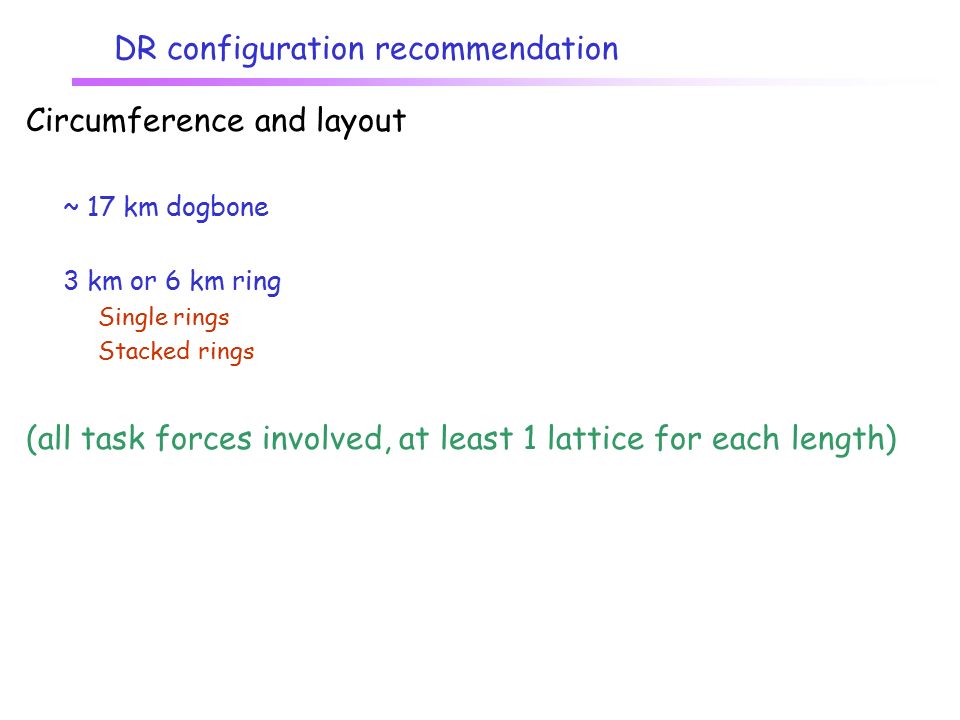 DR configuration recommendation

Circumference and layout

~ 17 km dogbone

3 km or 6 km ring
Single rings
Stacked rings

(all task forces involved, at least 1 lattice for each length)